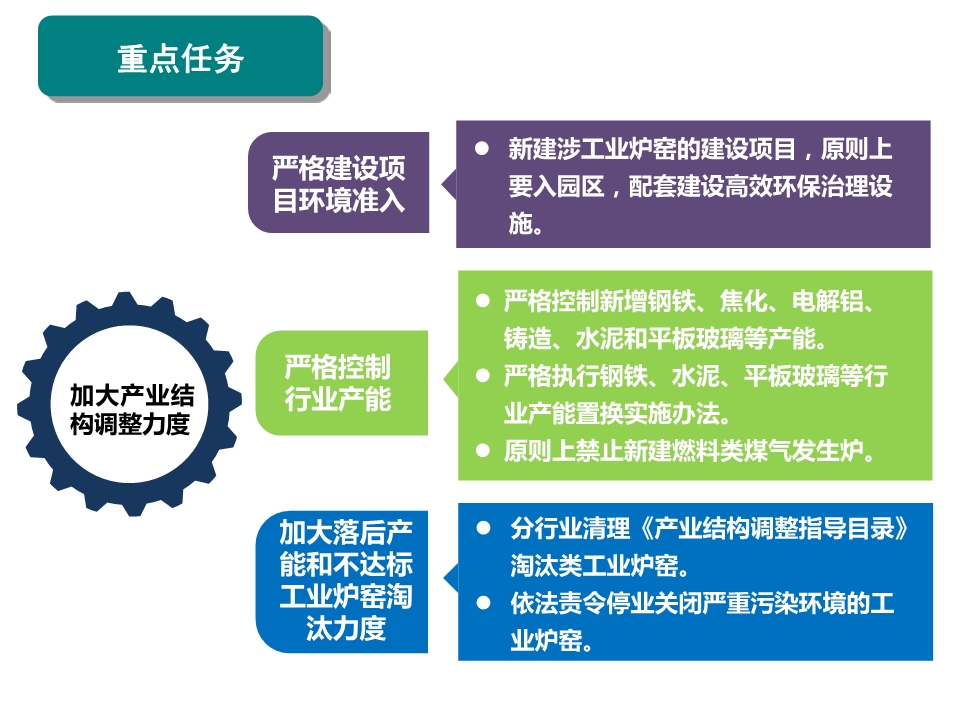 重点任务

加大产业结构调整力度

严格建设项目环境准入

- 新建涉工业炉窑的建设项目，原则上要入园区，配套建设高效环保治理设施。

严格控制行业产能

- 严格控制新增钢铁、焦化、电解铝、铸造、水泥和平板玻璃等产能。
- 严格执行钢铁、水泥、平板玻璃等行业产能置换实施办法。
- 原则上禁止新建燃料类煤气发生炉。

加大落后产能和不达标工业炉窑淘汰力度

- 分行业清理《产业结构调整指导目录》淘汰类工业炉窑。
- 依法责令停业关闭严重污染环境的工业炉窑。